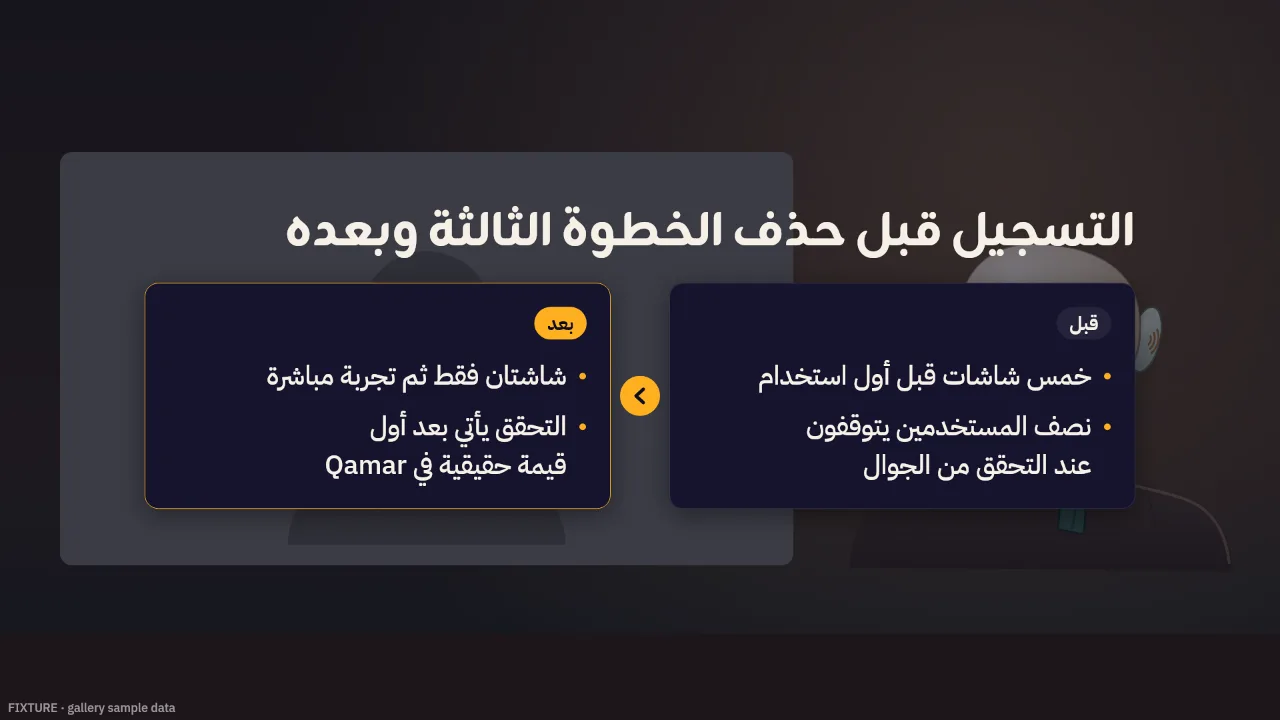 التسجيل قبل حذف الخطوة الثالثة وبعده

قبل

• خمس شاشات قبل أول استخدام
• نصف المستخدمين يتوقفون عند التحقق من الجوال

بعد

• شاشتان فقط ثم تجربة مباشرة
• التحقق يأتي بعد أول قيمة حقيقية في Qamar

FIXTURE · gallery sample data